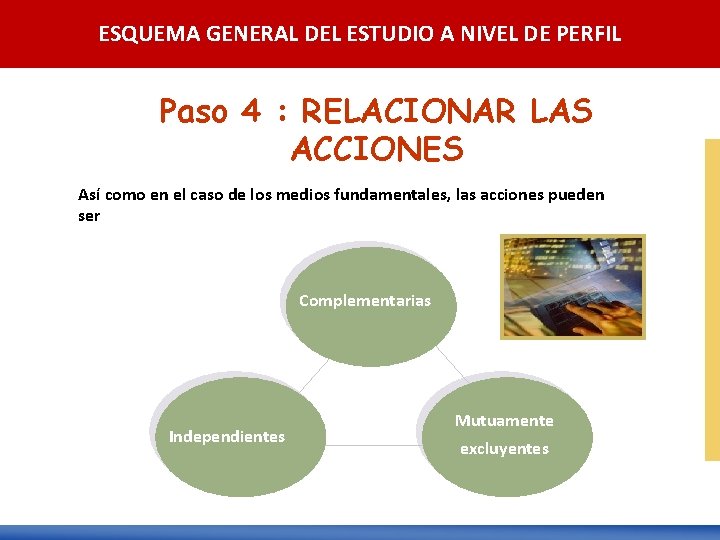 ESQUEMA GENERAL DEL ESTUDIO A NIVEL DE PERFIL

Paso 4 : RELACIONAR LAS ACCIONES

Así como en el caso de los medios fundamentales, las acciones pueden ser

Complementarias

Independientes

Mutuamente excluyentes